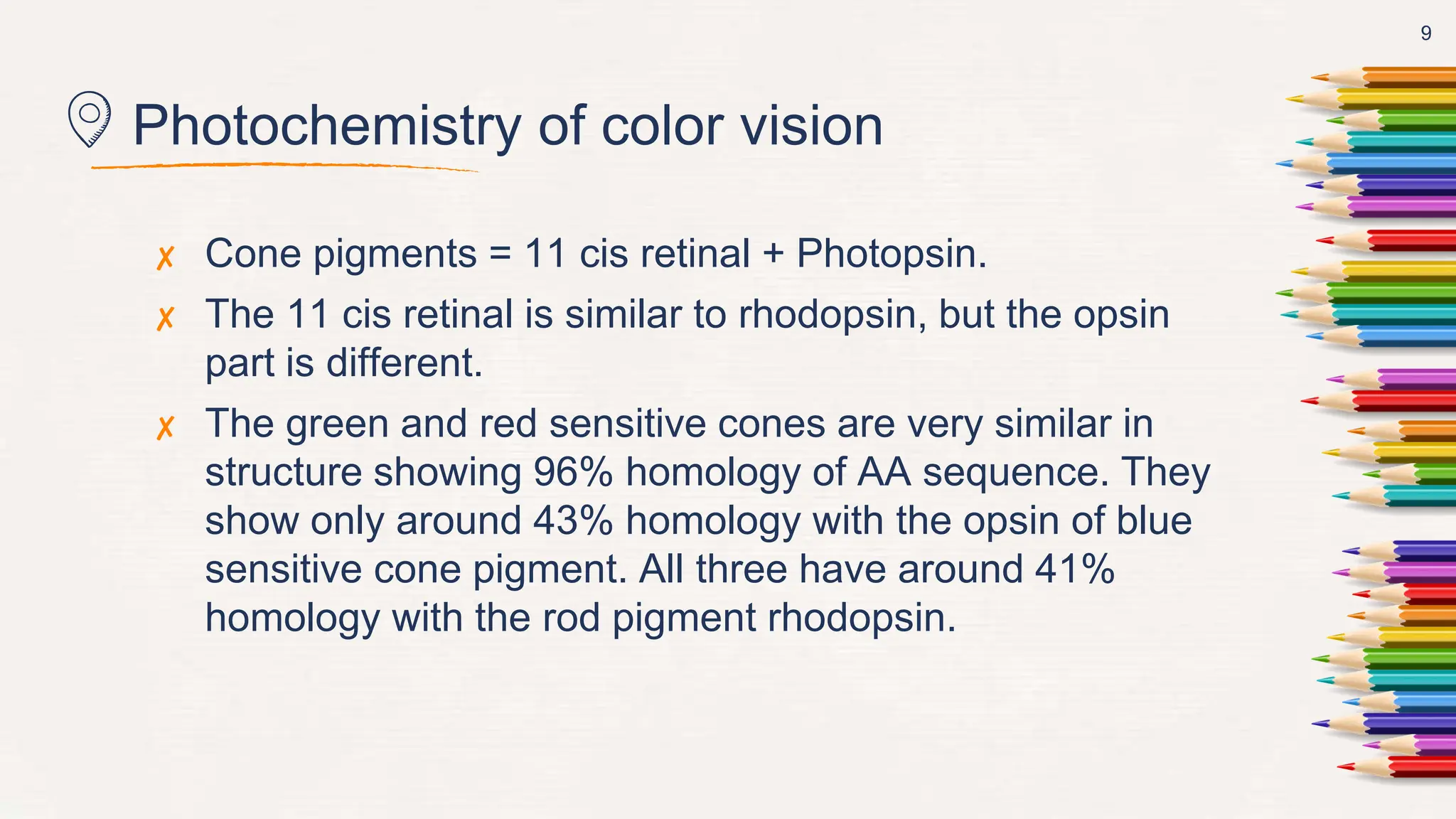 9

Photochemistry of color vision

✗ Cone pigments = 11 cis retinal + Photopsin.

✗ The 11 cis retinal is similar to rhodopsin, but the opsin part is different.

✗ The green and red sensitive cones are very similar in structure showing 96% homology of AA sequence. They show only around 43% homology with the opsin of blue sensitive cone pigment. All three have around 41% homology with the rod pigment rhodopsin.